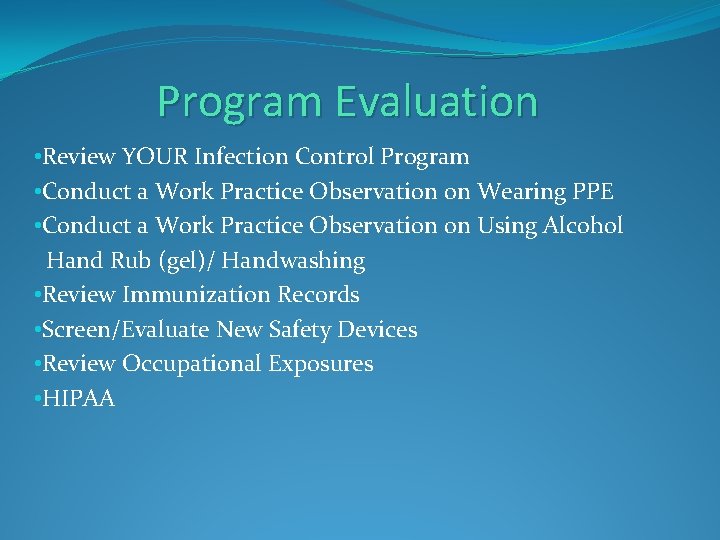 Program Evaluation

•Review YOUR Infection Control Program
•Conduct a Work Practice Observation on Wearing PPE
•Conduct a Work Practice Observation on Using Alcohol Hand Rub (gel)/ Handwashing
•Review Immunization Records
•Screen/Evaluate New Safety Devices
•Review Occupational Exposures
•HIPAA